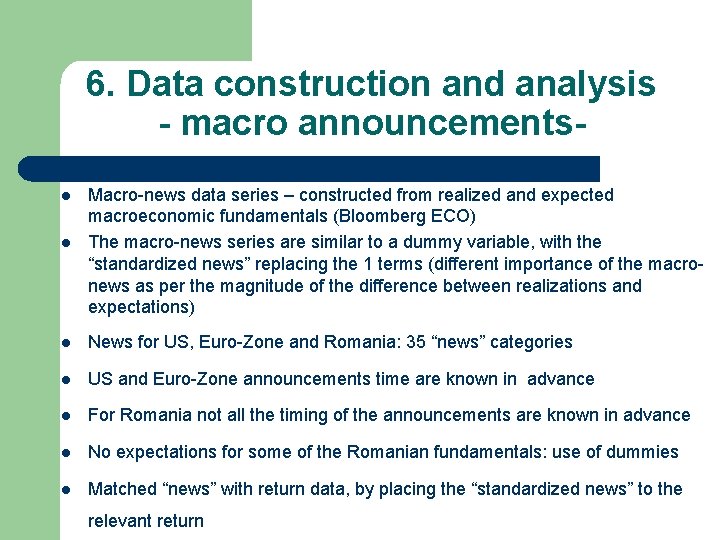 6. Data construction and analysis - macro announcements-

- Macro-news data series – constructed from realized and expected macroeconomic fundamentals (Bloomberg ECO)
- The macro-news series are similar to a dummy variable, with the “standardized news” replacing the 1 terms (different importance of the macro-news as per the magnitude of the difference between realizations and expectations)
- News for US, Euro-Zone and Romania: 35 “news” categories
- US and Euro-Zone announcements time are known in advance
- For Romania not all the timing of the announcements are known in advance
- No expectations for some of the Romanian fundamentals: use of dummies
- Matched “news” with return data, by placing the “standardized news” to the relevant return